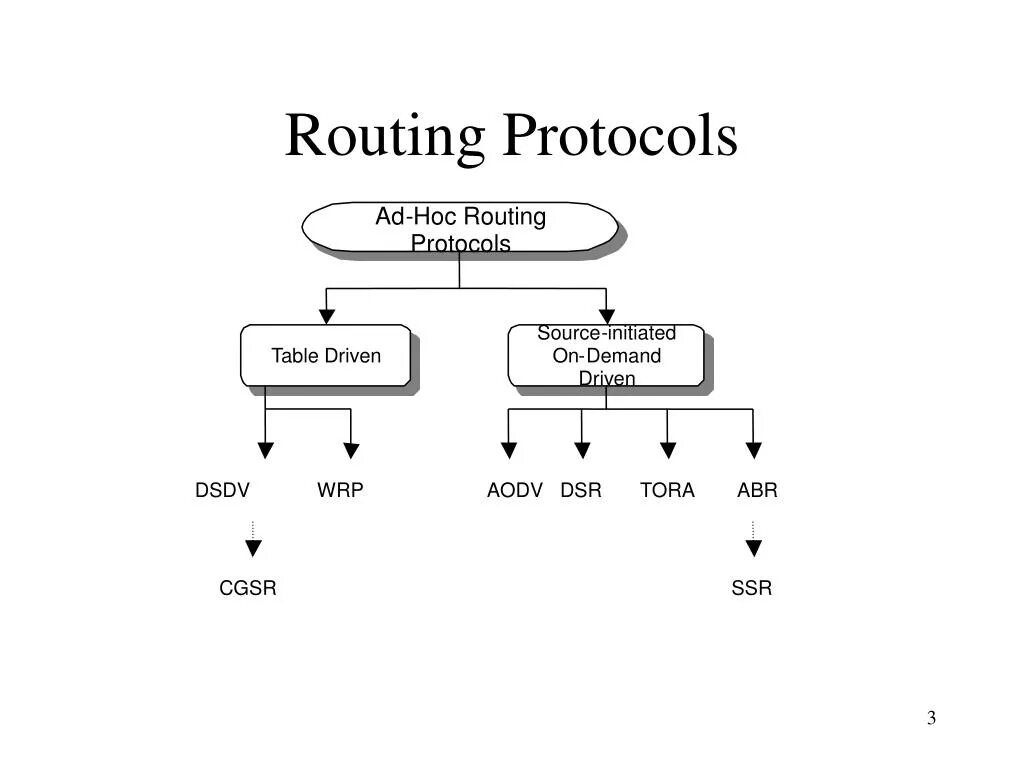 Routing Protocols

Ad-Hoc Routing Protocols

Table Driven

Source-initiated On-Demand Driven

DSDV

WRP

AODV

DSR

TORA

ABR

CGSR

SSR

3